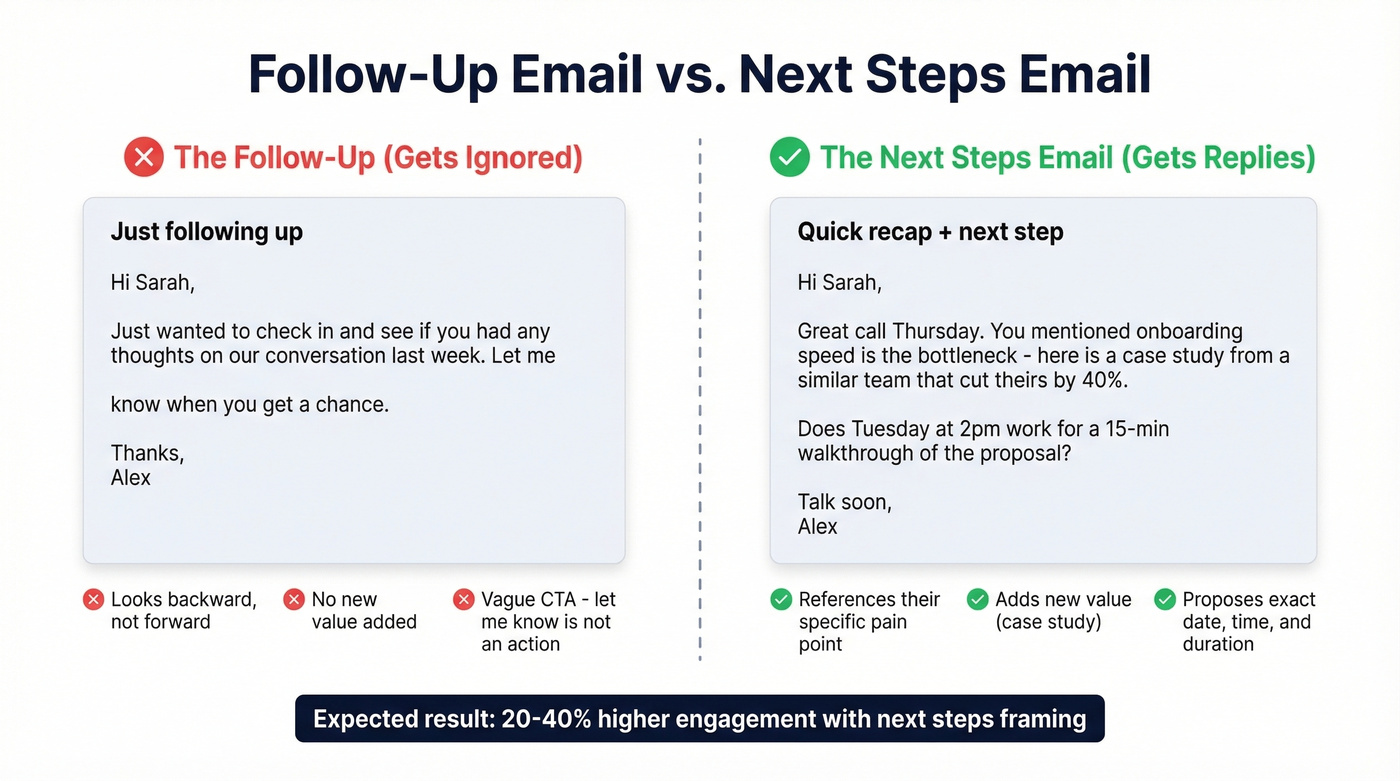 Follow-Up Email vs. Next Steps Email

The Follow-Up (Gets Ignored)

Just following up

Hi Sarah,

Just wanted to check in and see if you had any thoughts on our conversation last week. Let me

know when you get a chance.

Thanks,
Alex

Looks backward, not forward

No new value added

Vague CTA - let me know is not an action

The Next Steps Email (Gets Replies)

Quick recap + next step

Hi Sarah,

Great call Thursday. You mentioned onboarding speed is the bottleneck - here is a case study from a similar team that cut theirs by 40%.

Does Tuesday at 2pm work for a 15-min walkthrough of the proposal?

Talk soon,
Alex

References their specific pain point

Adds new value (case study)

Proposes exact date, time, and duration

Expected result: 20-40% higher engagement with next steps framing